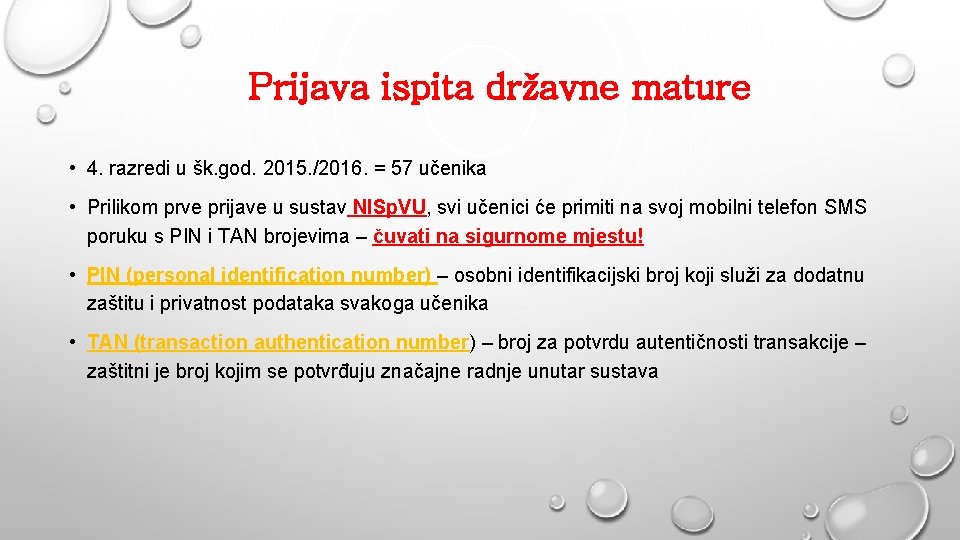 Prijava ispita državne mature

• 4. razredi u šk.god. 2015./2016. = 57 učenika

• Prilikom prve prijave u sustav NISpVU, svi učenici će primiti na svoj mobilni telefon SMS poruku s PIN i TAN brojevima – čuvati na sigurnome mjestu!

• PIN (personal identification number) – osobni identifikacijski broj koji služi za dodatnu zaštitu i privatnost podataka svakoga učenika

• TAN (transaction authentication number) – broj za potvrdu autentičnosti transakcije – zaštitni je broj kojim se potvrđuju značajne radnje unutar sustava